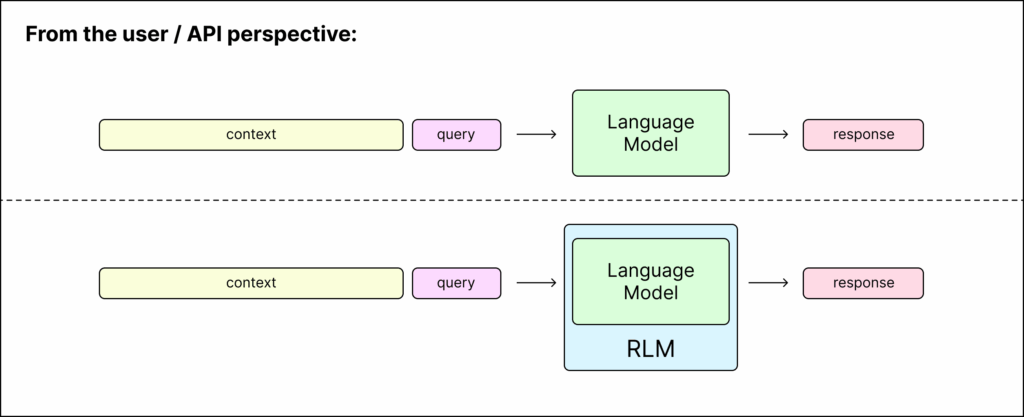 From the user / API perspective:

context

query

Language Model

response

context

query

Language Model

RLM

response